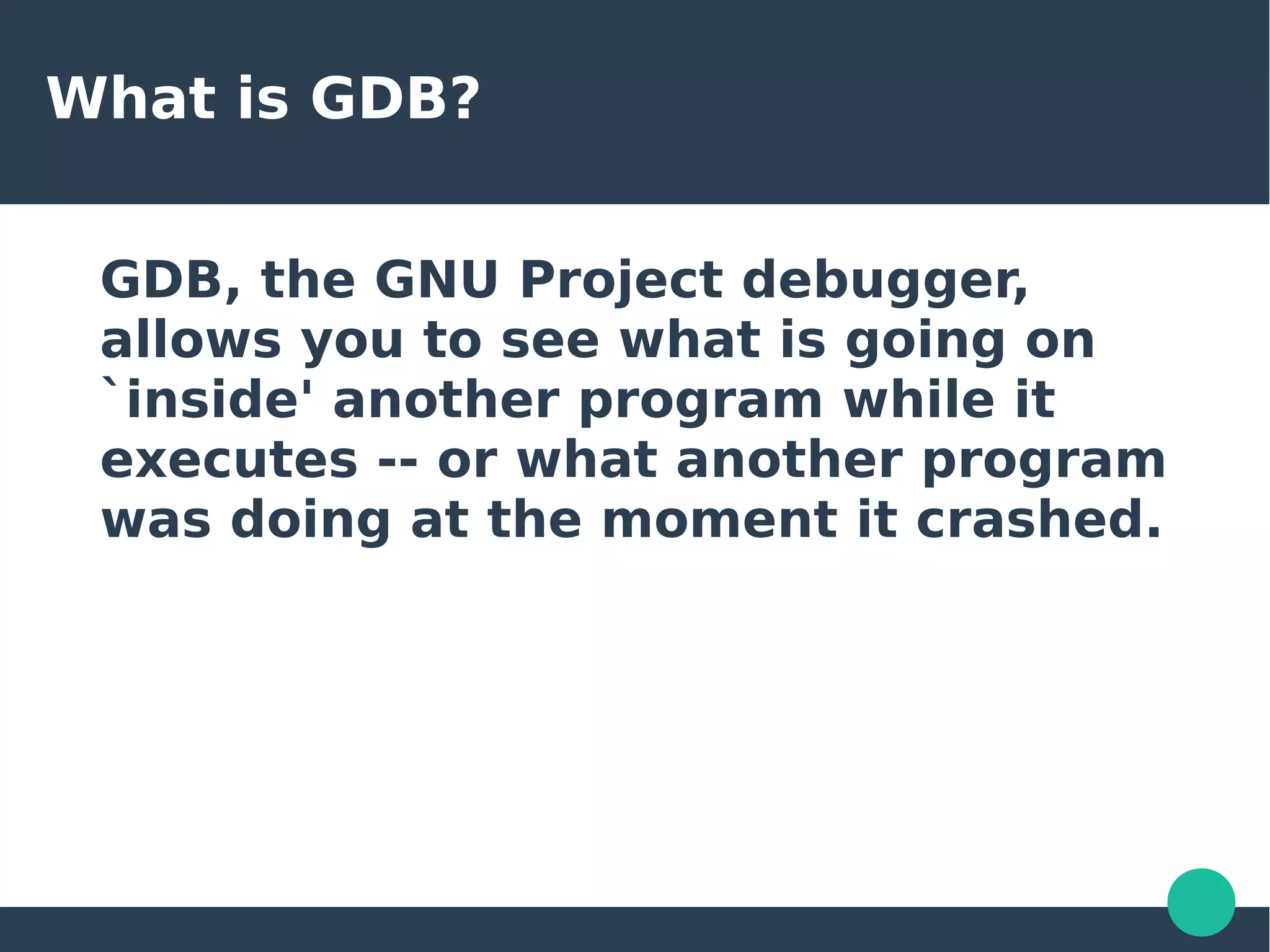 What is GDB?

GDB, the GNU Project debugger, allows you to see what is going on `inside' another program while it executes -- or what another program was doing at the moment it crashed.